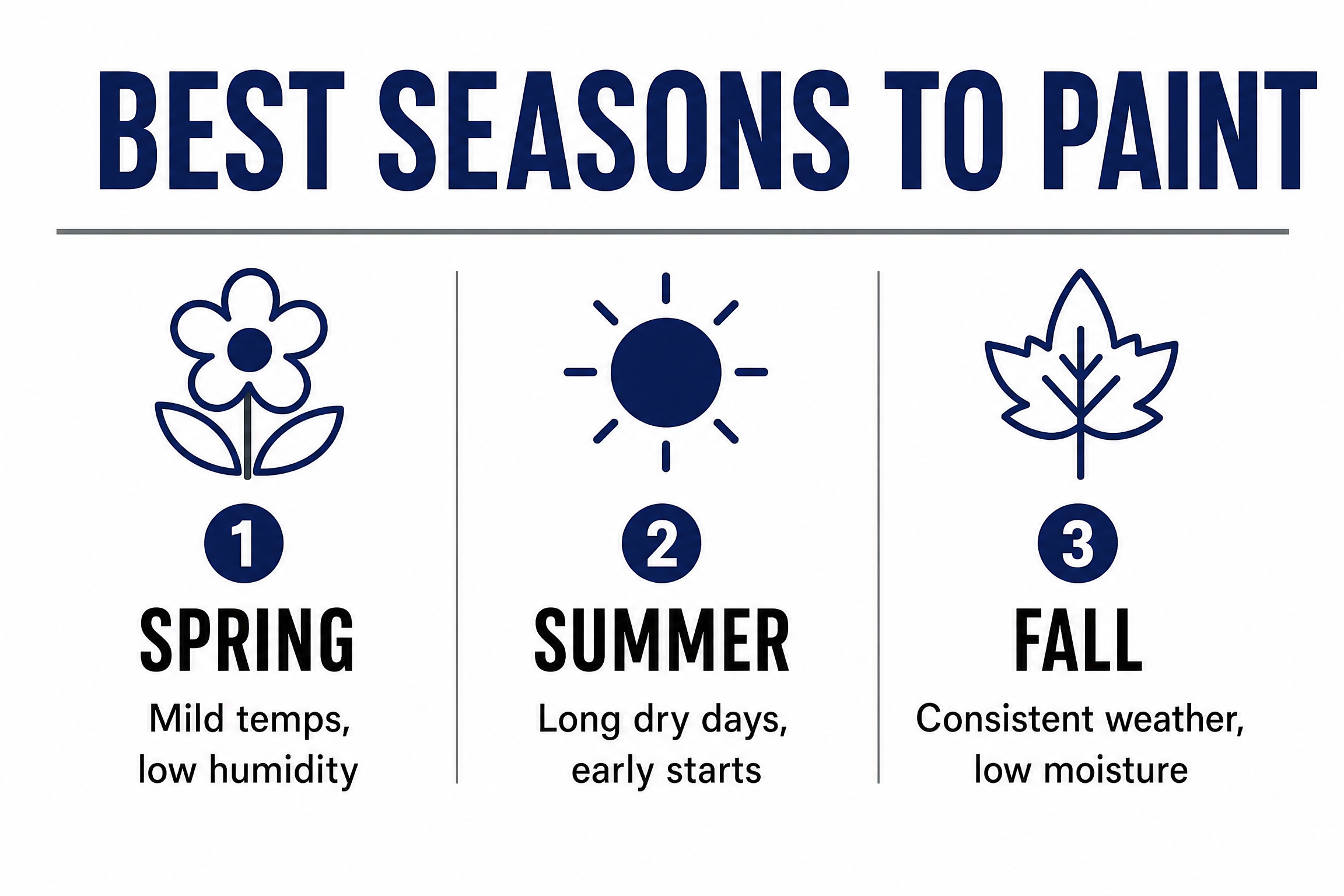 BEST SEASONS TO PAINT

1
SPRING
Mild temps, low humidity

2
SUMMER
Long dry days, early starts

3
FALL
Consistent weather, low moisture